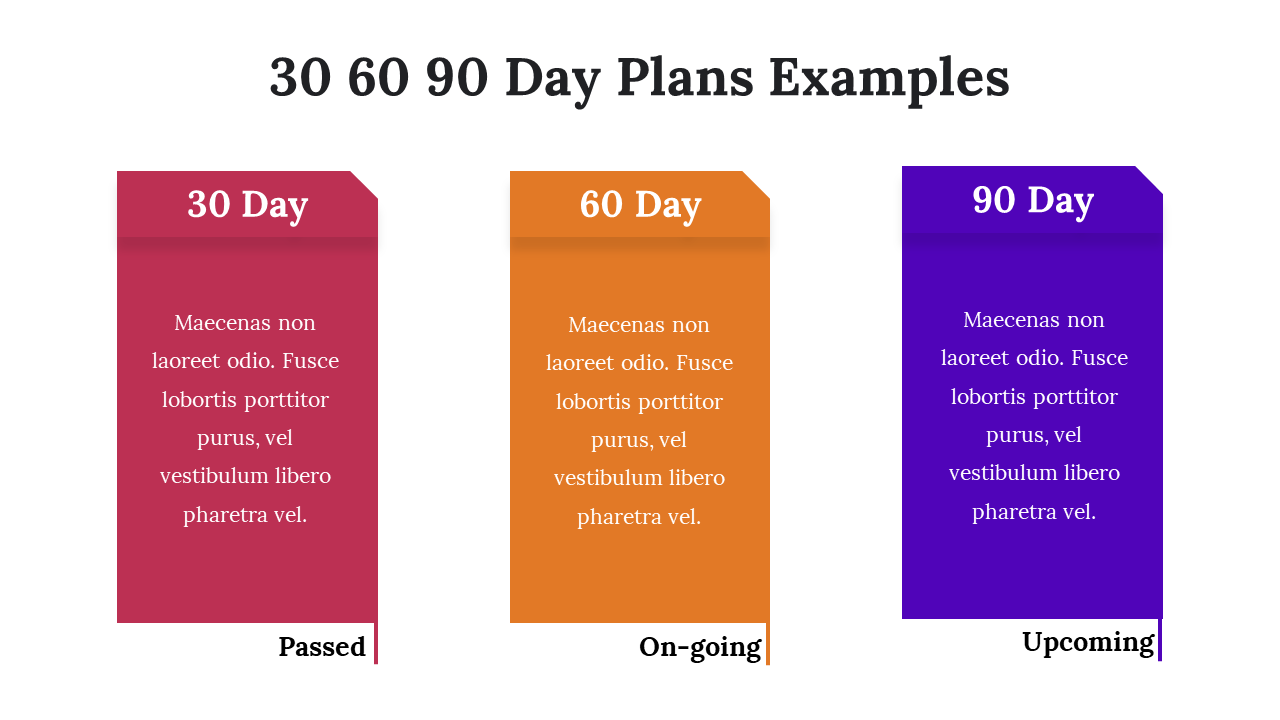 30 60 90 Day Plans Examples

30 Day

Maecenas non laoreet odio. Fusce lobortis porttitor purus, vel vestibulum libero pharetra vel.

Passed

60 Day

Maecenas non laoreet odio. Fusce lobortis porttitor purus, vel vestibulum libero pharetra vel.

On-going

90 Day

Maecenas non laoreet odio. Fusce lobortis porttitor purus, vel vestibulum libero pharetra vel.

Upcoming